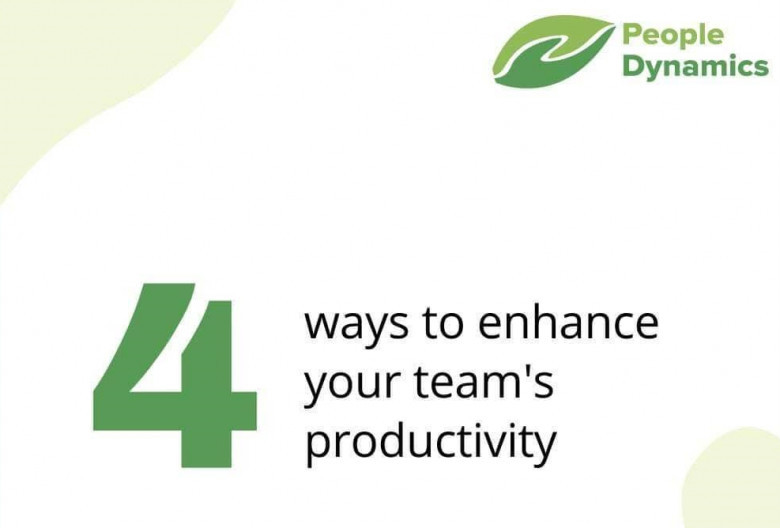 People Dynamics

4 ways to enhance your team's productivity